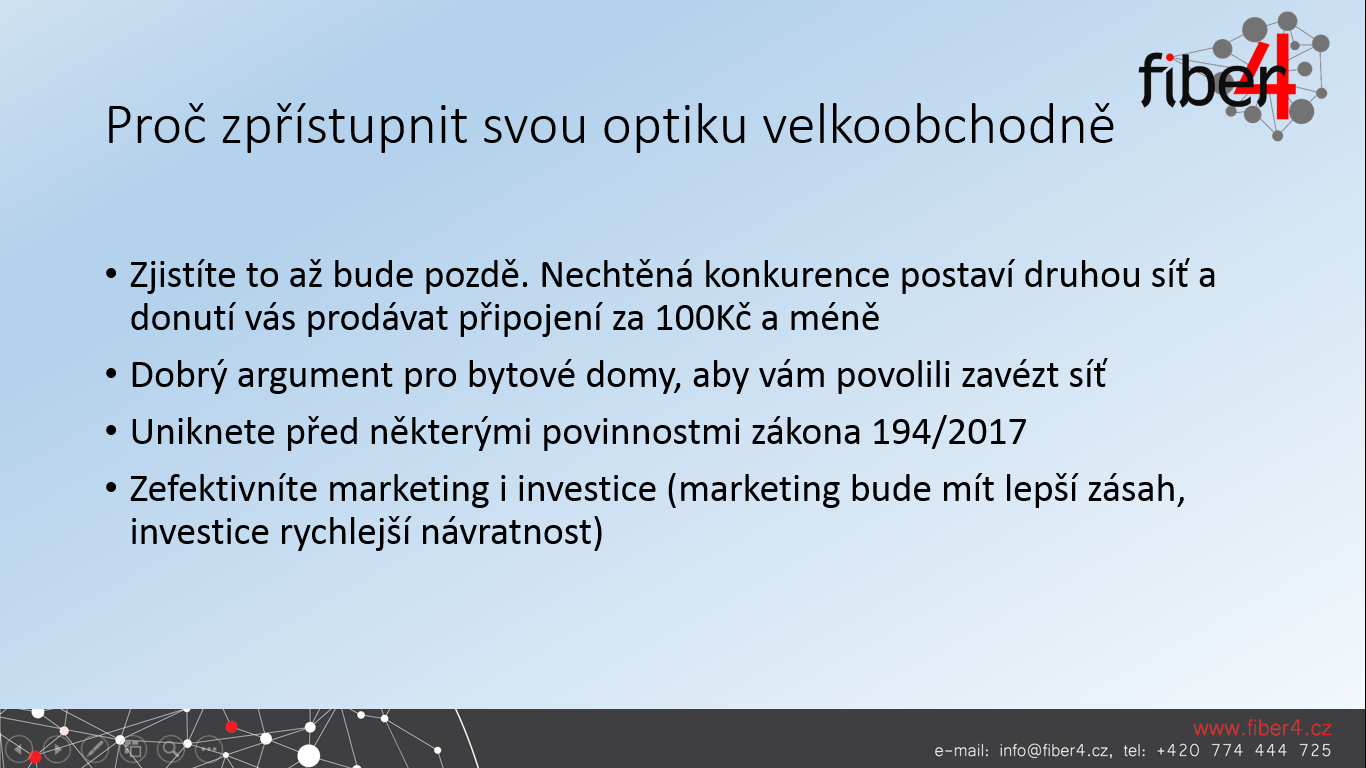 fiber4

Proč zpřístupnit svou optiku velkoobchodně

• Zjistíte to až bude pozdě. Nechtěná konkurence postaví druhou síť a donutí vás prodávat připojení za 100Kč a méně
• Dobrý argument pro bytové domy, aby vám povolili zavézt síť
• Uniknete před některými povinnostmi zákona 194/2017
• Zefektivníte marketing i investice (marketing bude mít lepší zásah, investice rychlejší návratnost)

www.fiber4.cz
e-mail: info@fiber4.cz, tel: +420 774 444 725